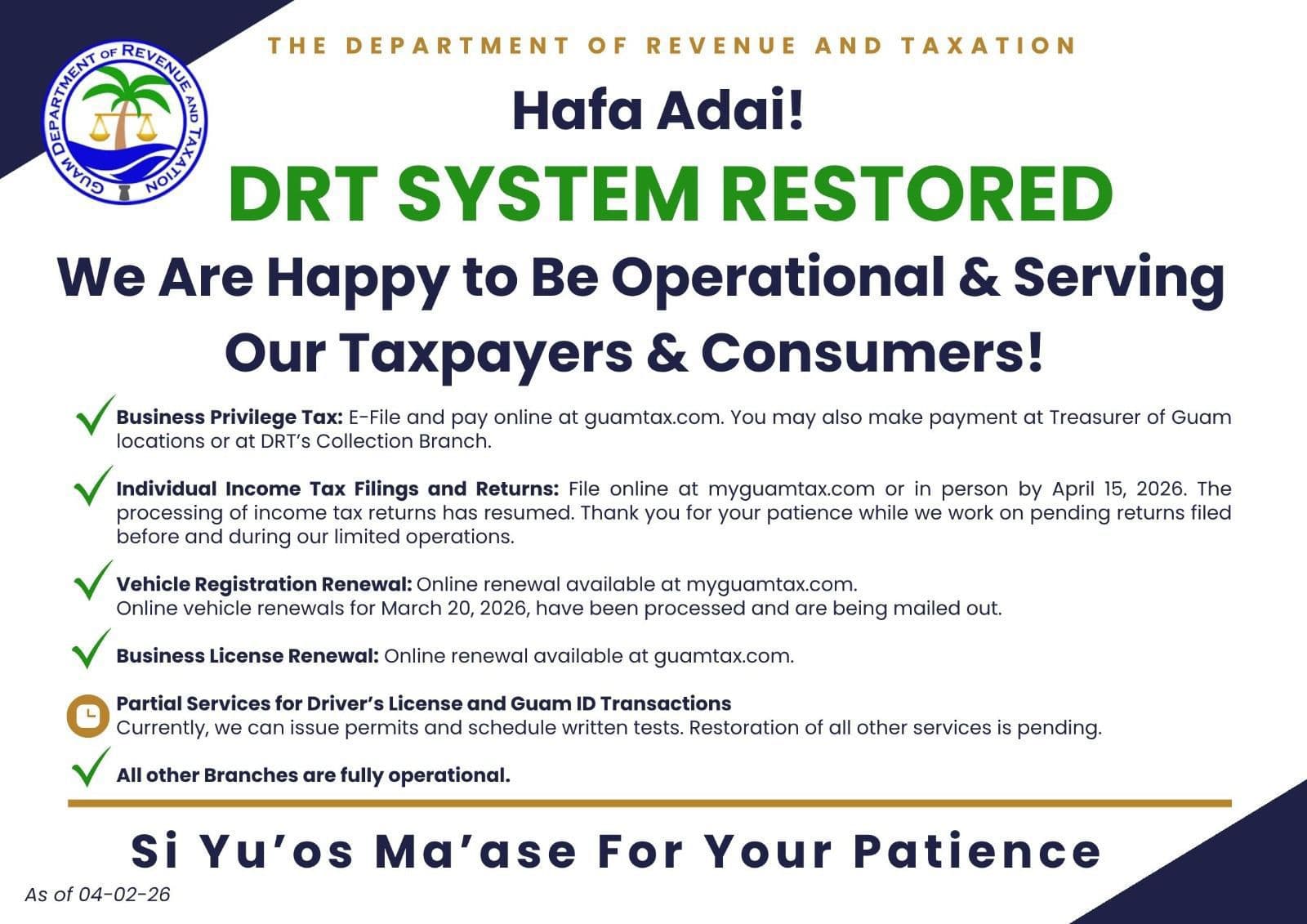 GUAM DEPARTMENT OF REVENUE AND TAXATION

THE DEPARTMENT OF REVENUE AND TAXATION

Hafa Adai!

DRT SYSTEM RESTORED

We Are Happy to Be Operational & Serving Our Taxpayers & Consumers!

Business Privilege Tax: E-File and pay online at guamtax.com. You may also make payment at Treasurer of Guam locations or at DRT's Collection Branch.

Individual Income Tax Filings and Returns: File online at myguamtax.com or in person by April 15, 2026. The processing of income tax returns has resumed. Thank you for your patience while we work on pending returns filed before and during our limited operations.

Vehicle Registration Renewal: Online renewal available at myguamtax.com.
Online vehicle renewals for March 20, 2026, have been processed and are being mailed out.

Business License Renewal: Online renewal available at guamtax.com.

Partial Services for Driver's License and Guam ID Transactions
Currently, we can issue permits and schedule written tests. Restoration of all other services is pending.

All other Branches are fully operational.

Si Yu'os Ma'ase For Your Patience

As of 04-02-26